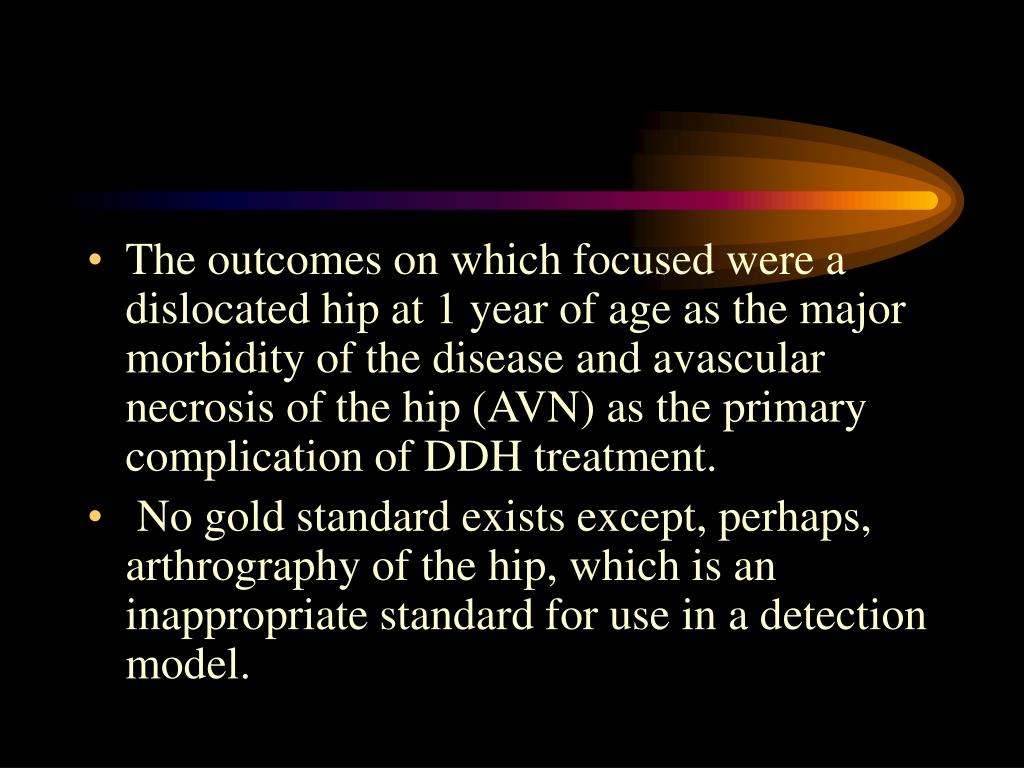 • The outcomes on which focused were a dislocated hip at 1 year of age as the major morbidity of the disease and avascular necrosis of the hip (AVN) as the primary complication of DDH treatment.

• No gold standard exists except, perhaps, arthrography of the hip, which is an inappropriate standard for use in a detection model.